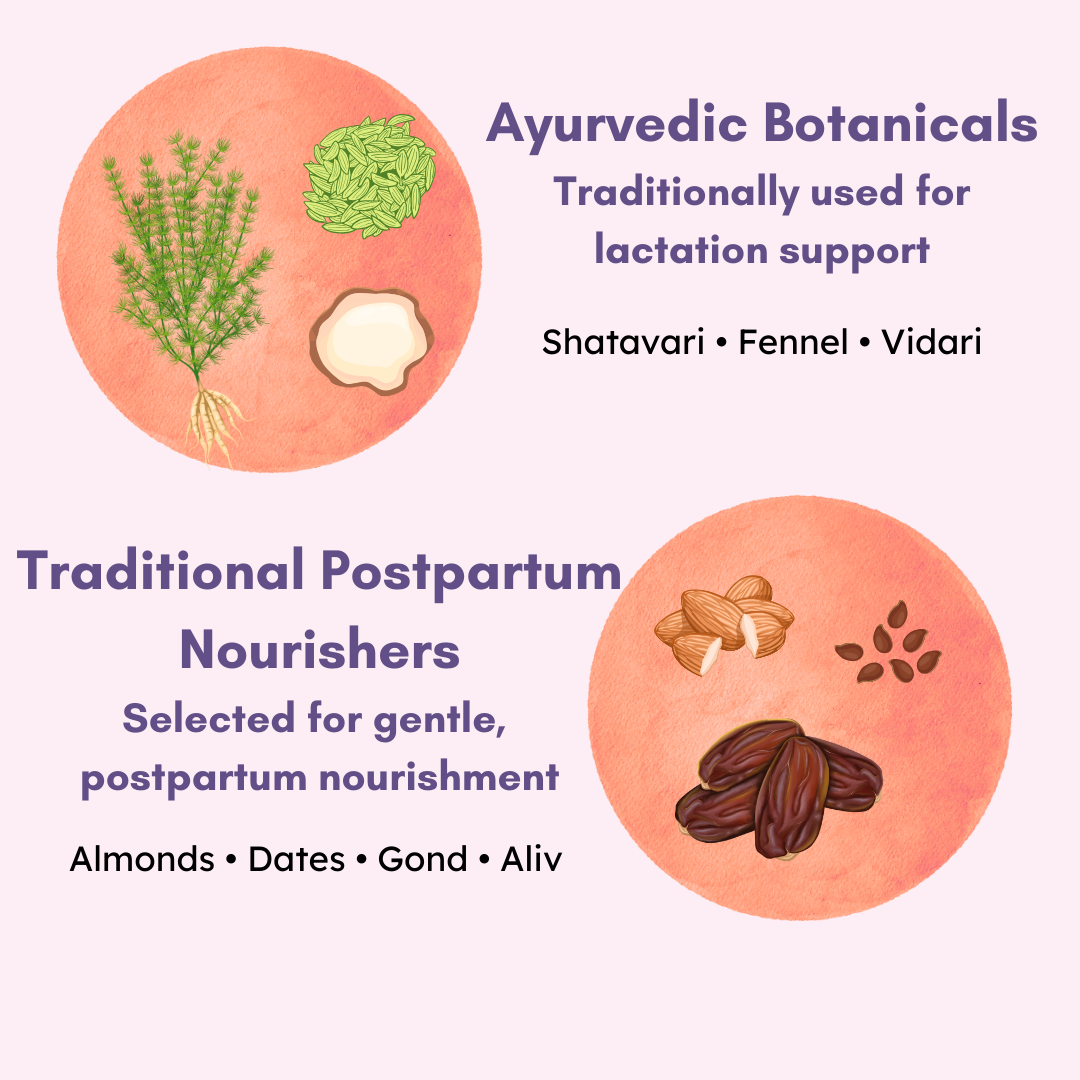 Ayurvedic Botanicals
Traditionally used for lactation support

Shatavari • Fennel • Vidari

Traditional Postpartum Nourishers
Selected for gentle, postpartum nourishment

Almonds • Dates • Gond • Aliv